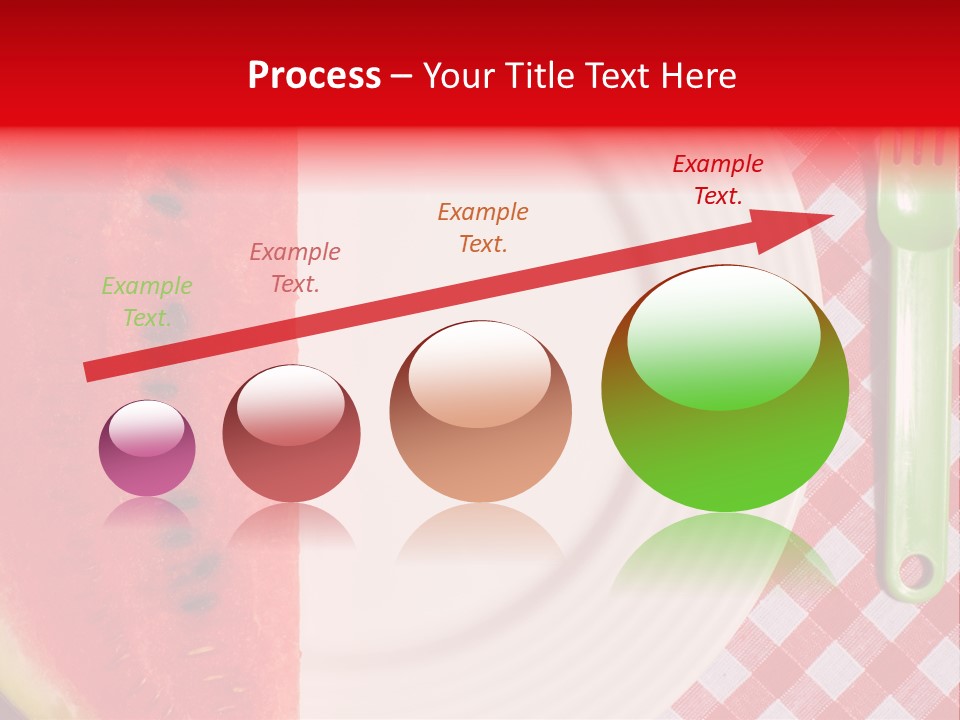 Process – Your Title Text Here

Example Text.

Example Text.

Example Text.

Example Text.